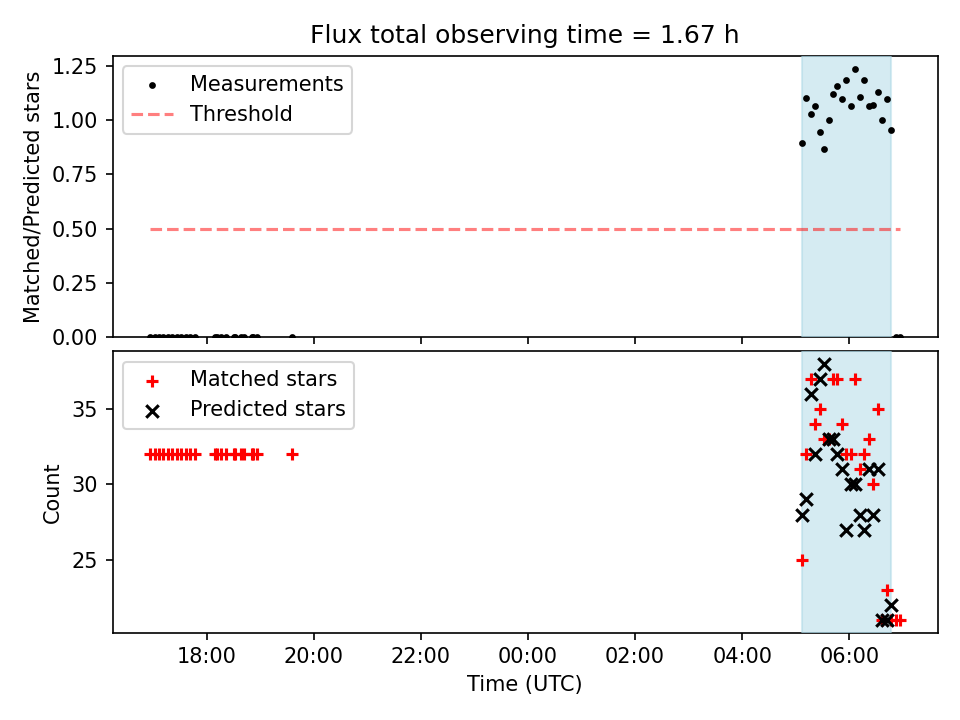 Flux total observing time = 1.67 h

Matched/Predicted stars

1.25
1.00
0.75
0.50
0.25
0.00

Measurements
Threshold

Count

35
30
25

Matched stars
Predicted stars

18:00
20:00
22:00
00:00
02:00
04:00
06:00

Time (UTC)